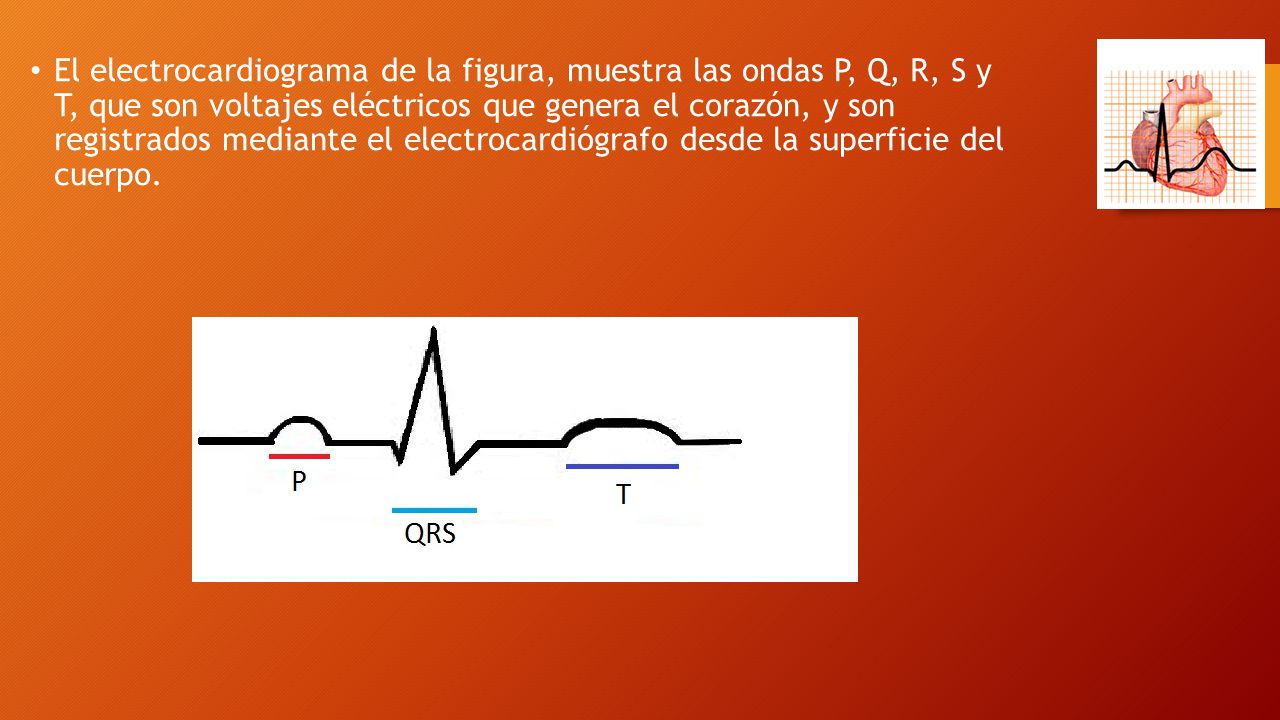 • El electrocardiograma de la figura, muestra las ondas P, Q, R, S y T, que son voltajes eléctricos que genera el corazón, y son registrados mediante el electrocardiógrafo desde la superficie del cuerpo.

P

QRS

T